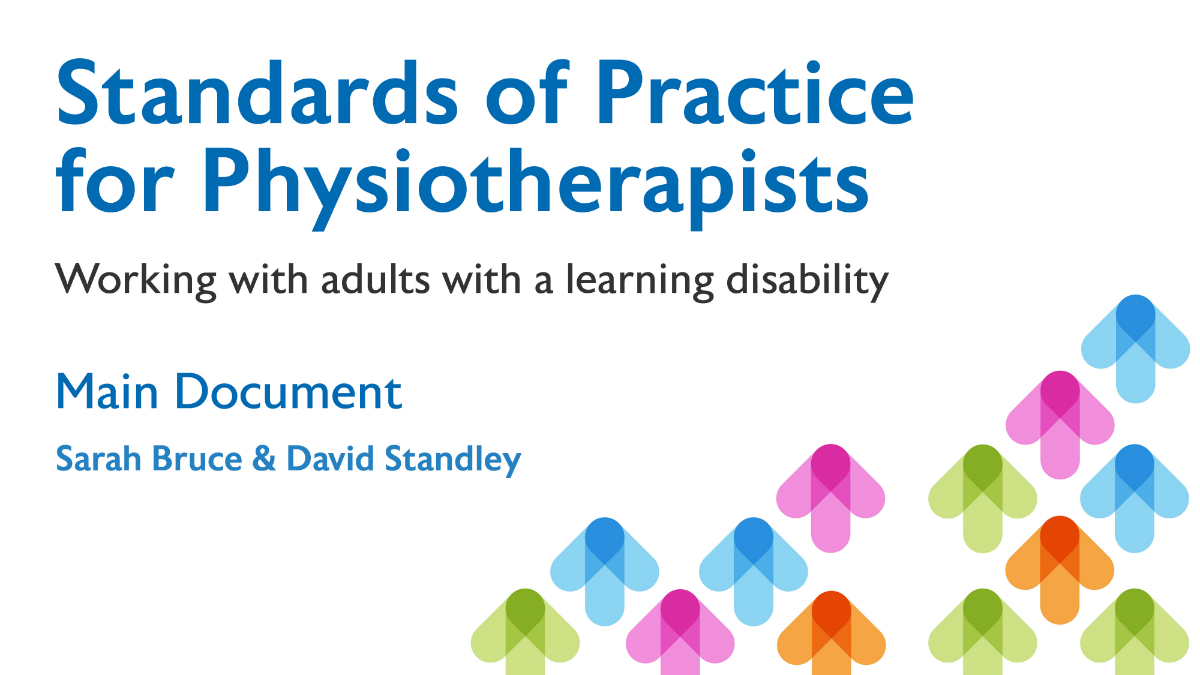 Standards of Practice for Physiotherapists

Working with adults with a learning disability

Main Document

Sarah Bruce & David Standley